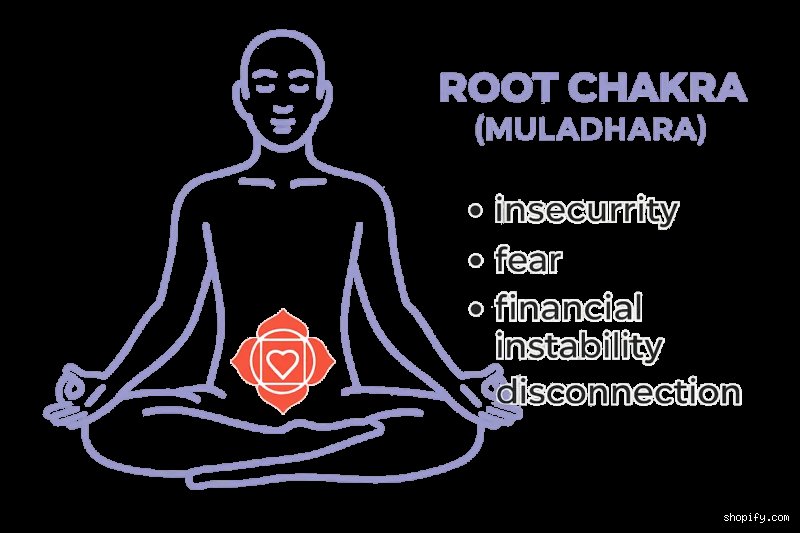 ROOT CHAKRA
(MULADHARA)

• insecurrity
• fear
• financial instability
disconnection

shopify.com